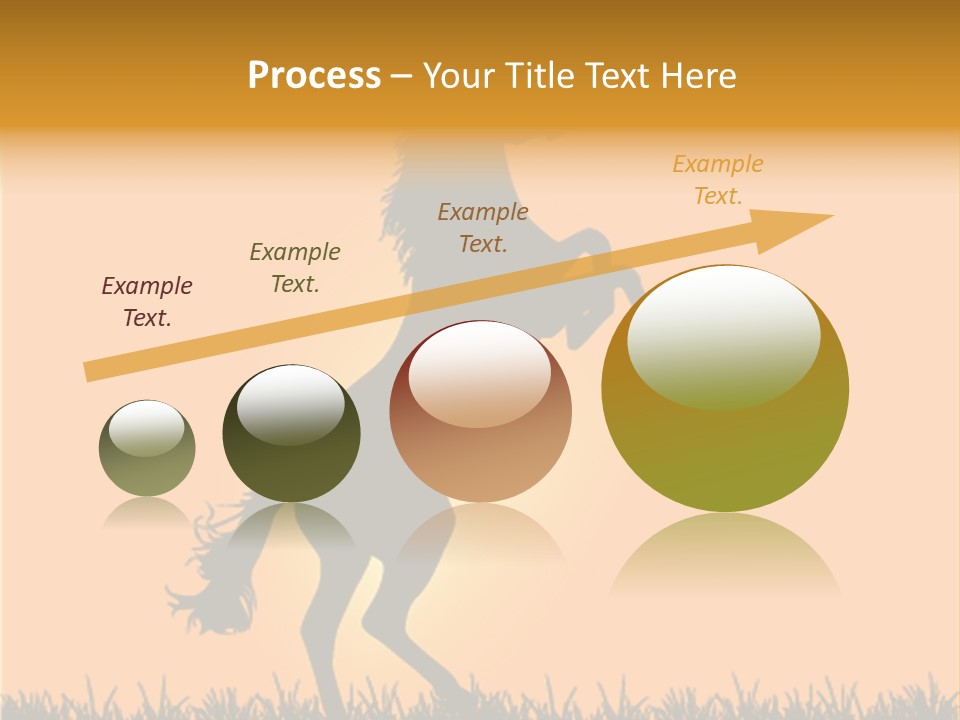 Process – Your Title Text Here

Example Text.

Example Text.

Example Text.

Example Text.